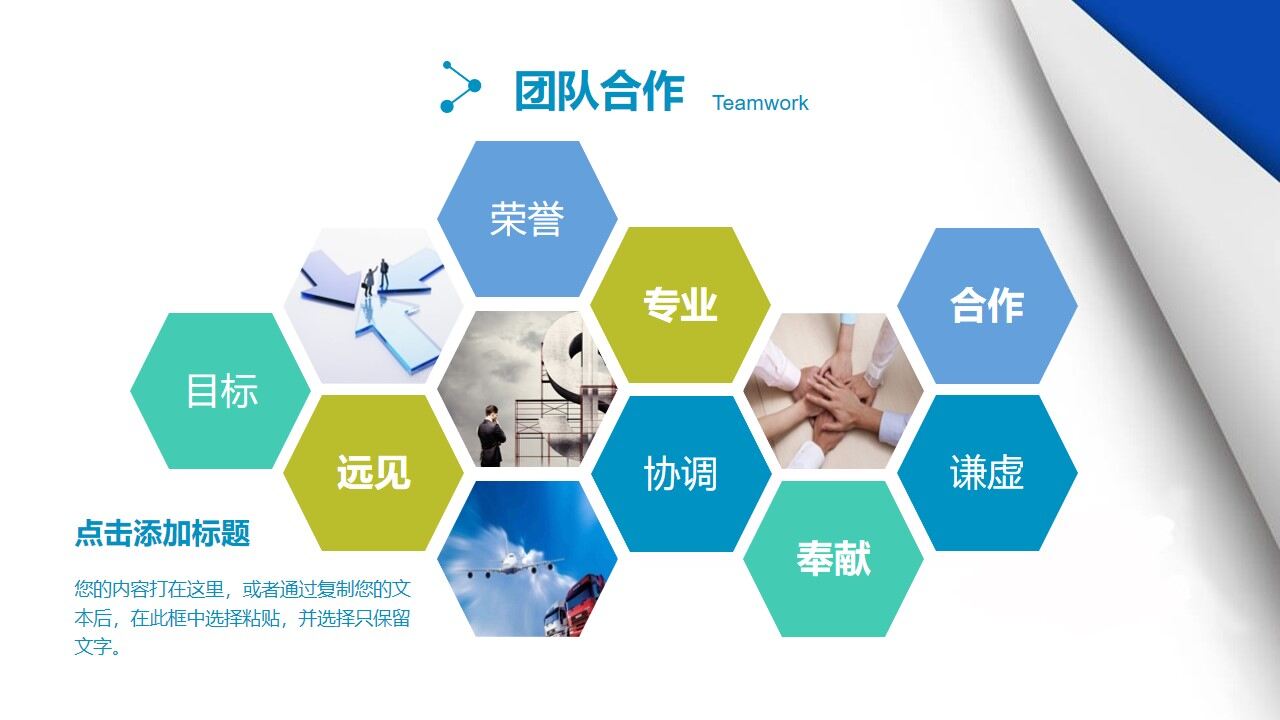 团队合作 Teamwork

荣誉

专业

合作

目标

远见

协调

谦虚

奉献

点击添加标题

您的内容打在这里，或者通过复制您的文本后，在此框中选择粘贴，并选择只保留文字。